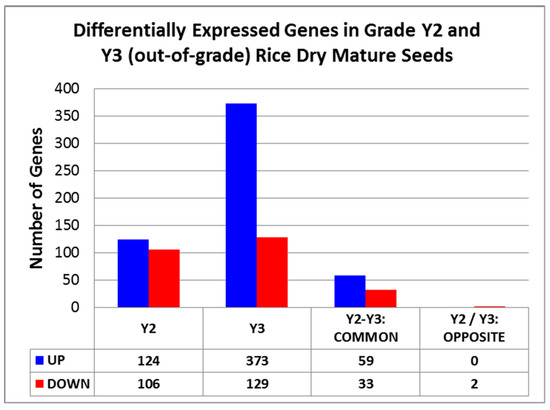 Differentially Expressed Genes in Grade Y2 and Y3 (out-of-grade) Rice Dry Mature Seeds

Number of Genes

400
350
300
250
200
150
100
50
0

| | Y2 | Y3 | Y2-Y3: COMMON | Y2 / Y3: OPPOSITE |
|---|---|---|---|---|
| UP | 124 | 373 | 59 | 0 |
| DOWN | 106 | 129 | 33 | 2 |